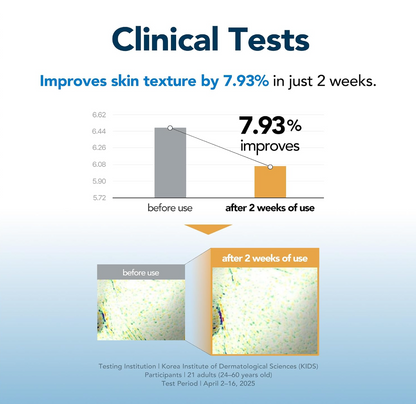 Clinical Tests

Improves skin texture by 7.93% in just 2 weeks.

6.62
6.44
6.26
6.08
5.90
5.72

7.93%
improves

before use
after 2 weeks of use

before use
after 2 weeks of use

Testing Institution | Korea Institute of Dermatological Sciences (KIDS)
Participants | 21 adults (24–60 years old)
Test Period | April 2–16, 2025